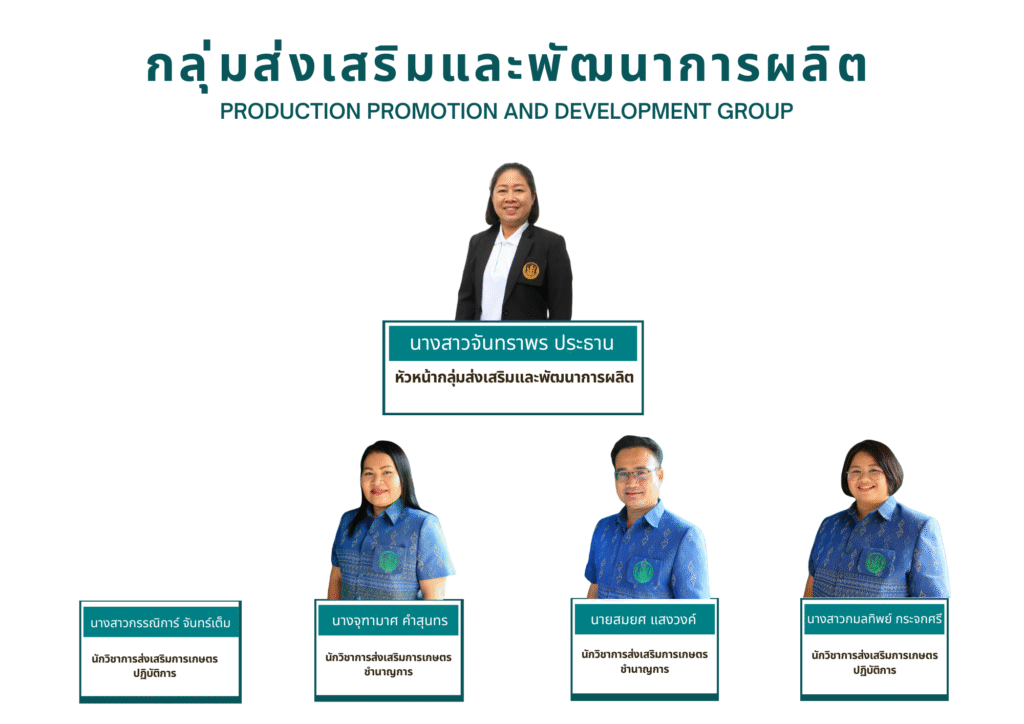 กลุ่มส่งเสริมและพัฒนาการผลิต
PRODUCTION PROMOTION AND DEVELOPMENT GROUP

นางสาวจันทราพร ประธาน
หัวหน้ากลุ่มส่งเสริมและพัฒนาการผลิต

นางสาวกรรณิการ์ จันทร์เต็ม
นักวิชาการส่งเสริมการเกษตร ปฏิบัติการ

นางจุฑามาศ คำสุนทร
นักวิชาการส่งเสริมการเกษตร ชำนาญการ

นายสมยศ แสงวงค์
นักวิชาการส่งเสริมการเกษตร ชำนาญการ

นางสาวกมลทิพย์ กระจกศรี
นักวิชาการส่งเสริมการเกษตร ปฏิบัติการ